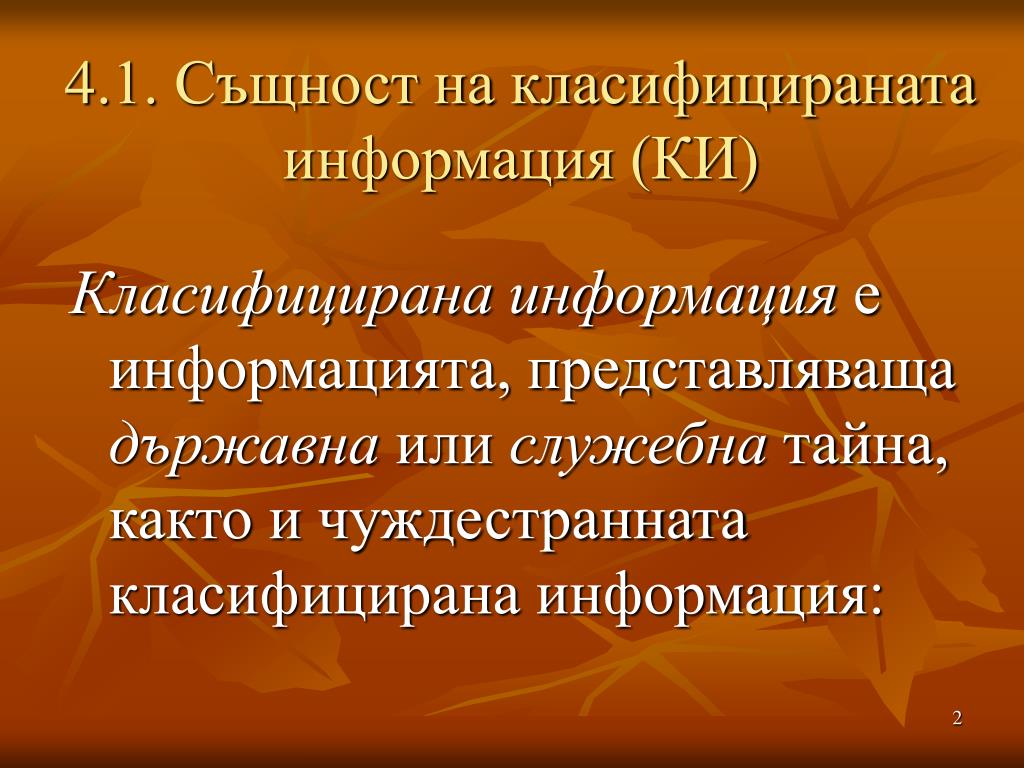 4.1. Същност на класифицираната информация (КИ)

Класифицирана информация е информацията, представляваща държавна или служебна тайна, както и чуждестранната класифицирана информация:

2